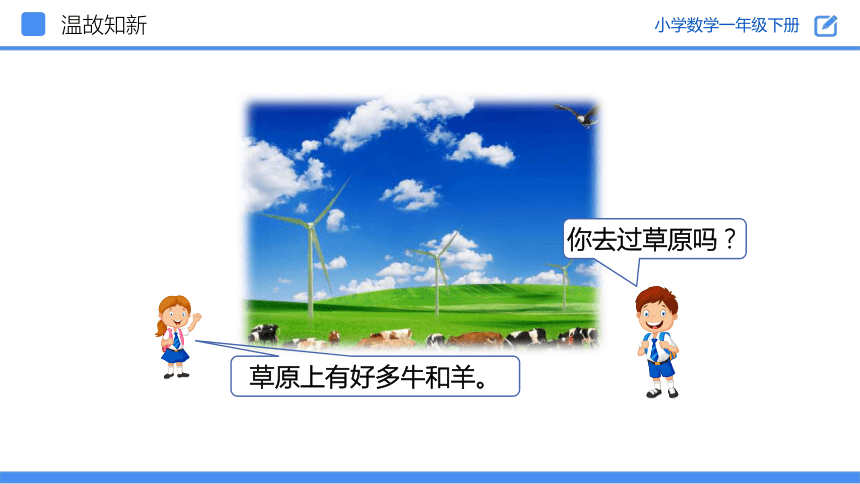 温故知新

小学数学一年级下册

你去过草原吗？

草原上有好多牛和羊。